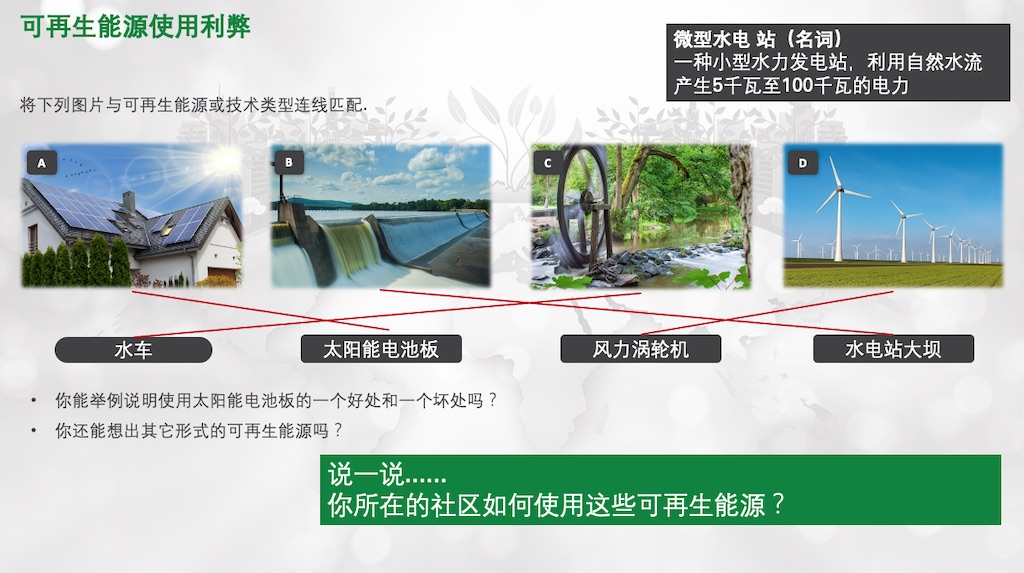 可再生能源使用利弊

微型水电 站（名词）
一种小型水力发电站，利用自然水流产生5千瓦至100千瓦的电力

将下列图片与可再生能源或技术类型连线匹配.

A

B

C

D

水车

太阳能电池板

风力涡轮机

水电站大坝

• 你能举例说明使用太阳能电池板的一个好处和一个坏处吗？
• 你还能想出其它形式的可再生能源吗？

说一说......
你所在的社区如何使用这些可再生能源？